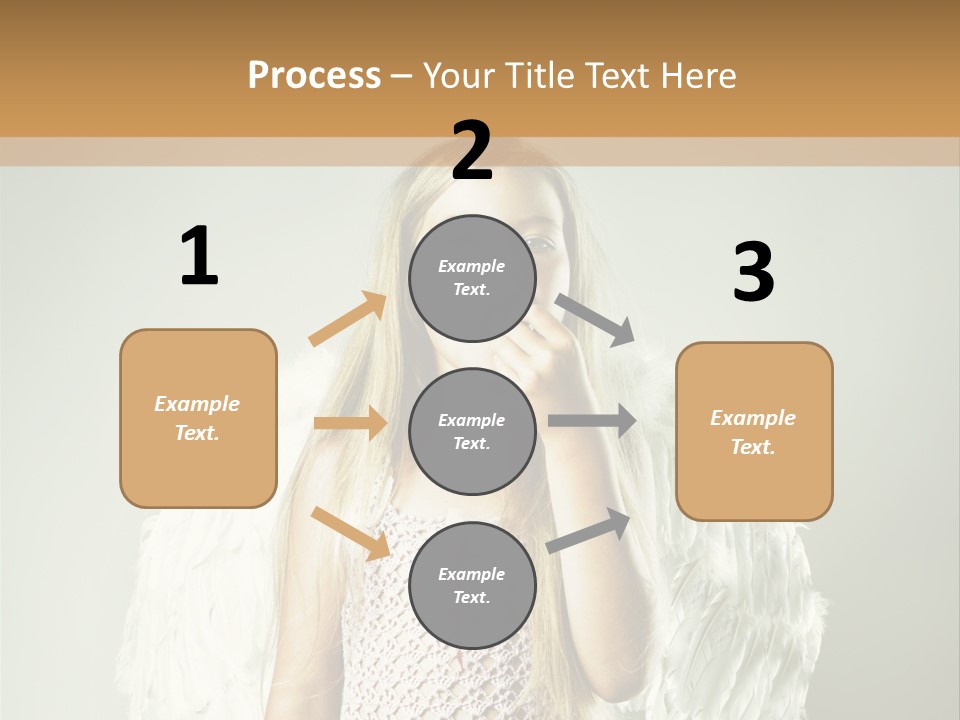 Process – Your Title Text Here

1

Example Text.

2

Example Text.

Example Text.

Example Text.

3

Example Text.